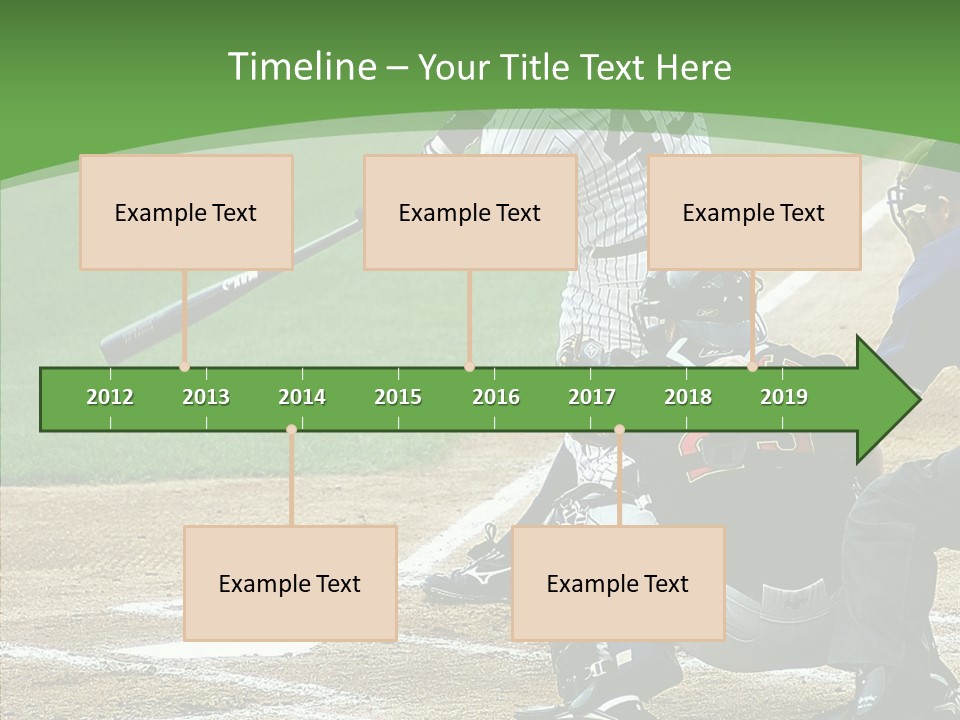 Timeline – Your Title Text Here

Example Text

Example Text

Example Text

2012 2013 2014 2015 2016 2017 2018 2019

Example Text

Example Text